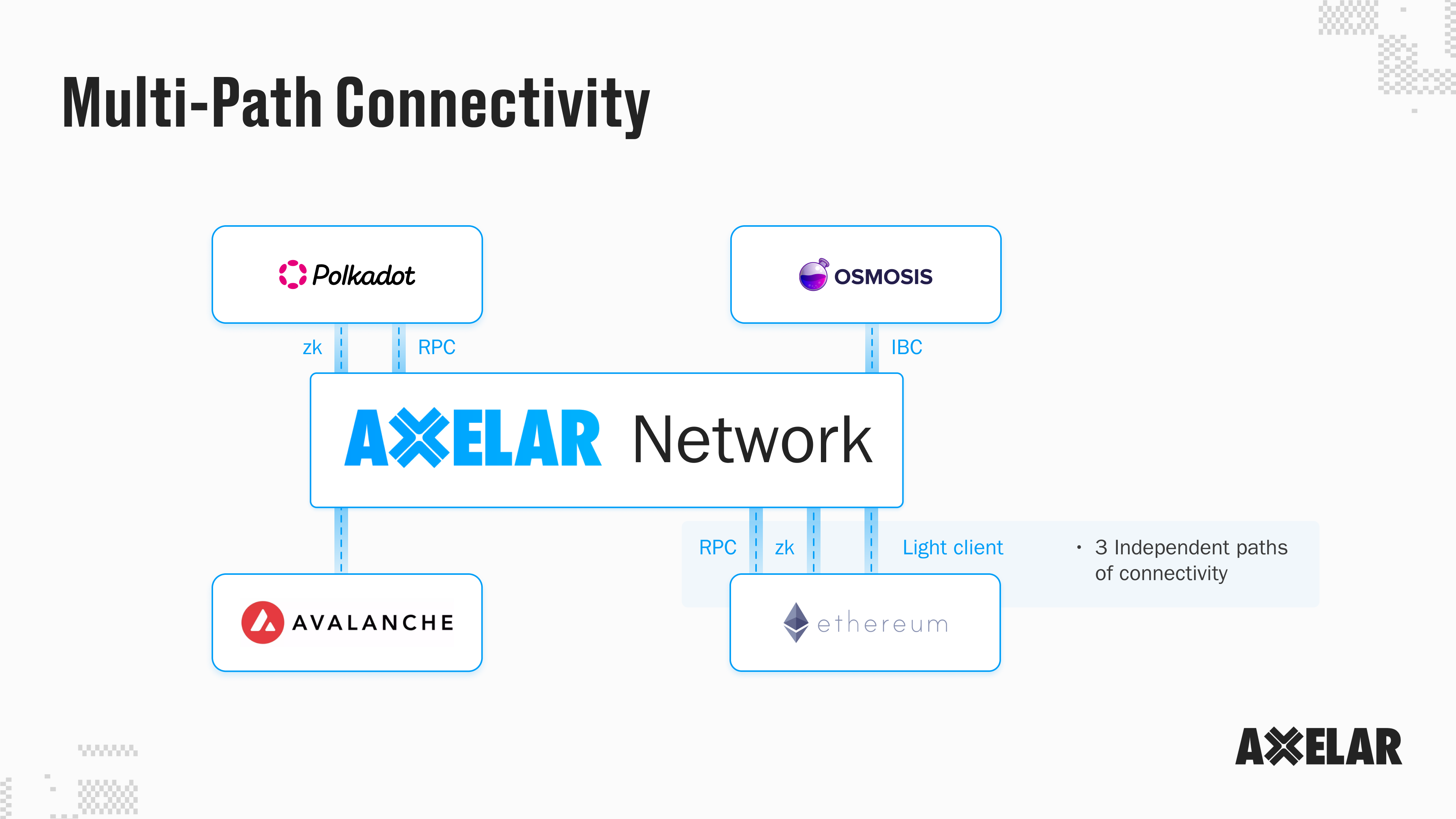 Multi-Path Connectivity

Polkadot

OSMOSIS

zk RPC

IBC

AXELAR Network

RPC zk Light client

• 3 Independent paths of connectivity

AVALANCHE

ethereum

AXELAR